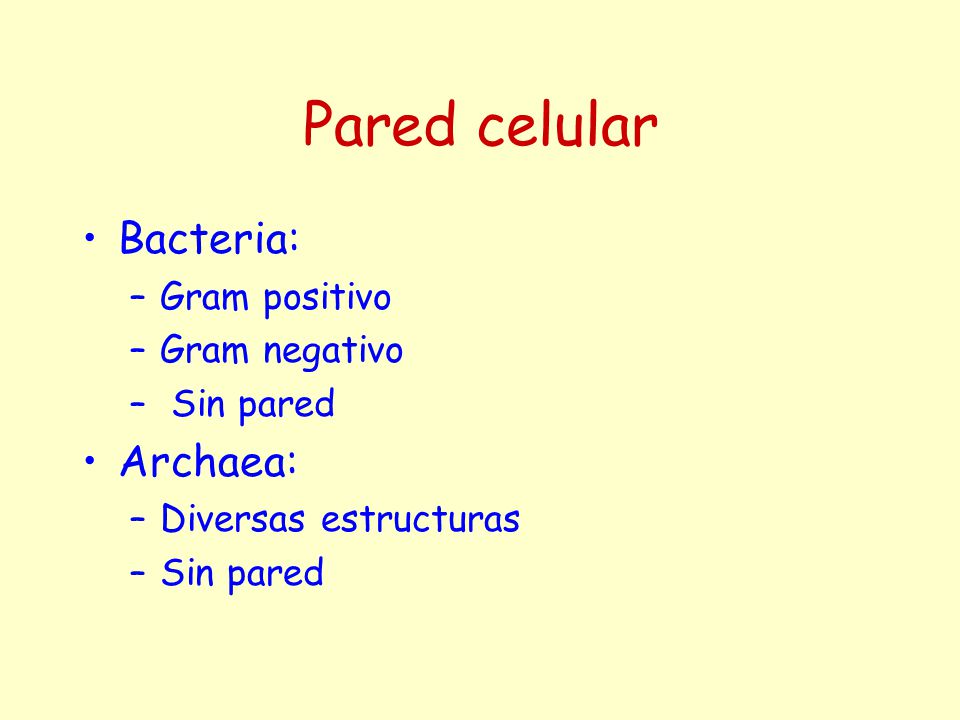 Pared celular

• Bacteria:
– Gram positivo
– Gram negativo
– Sin pared

• Archaea:
– Diversas estructuras
– Sin pared